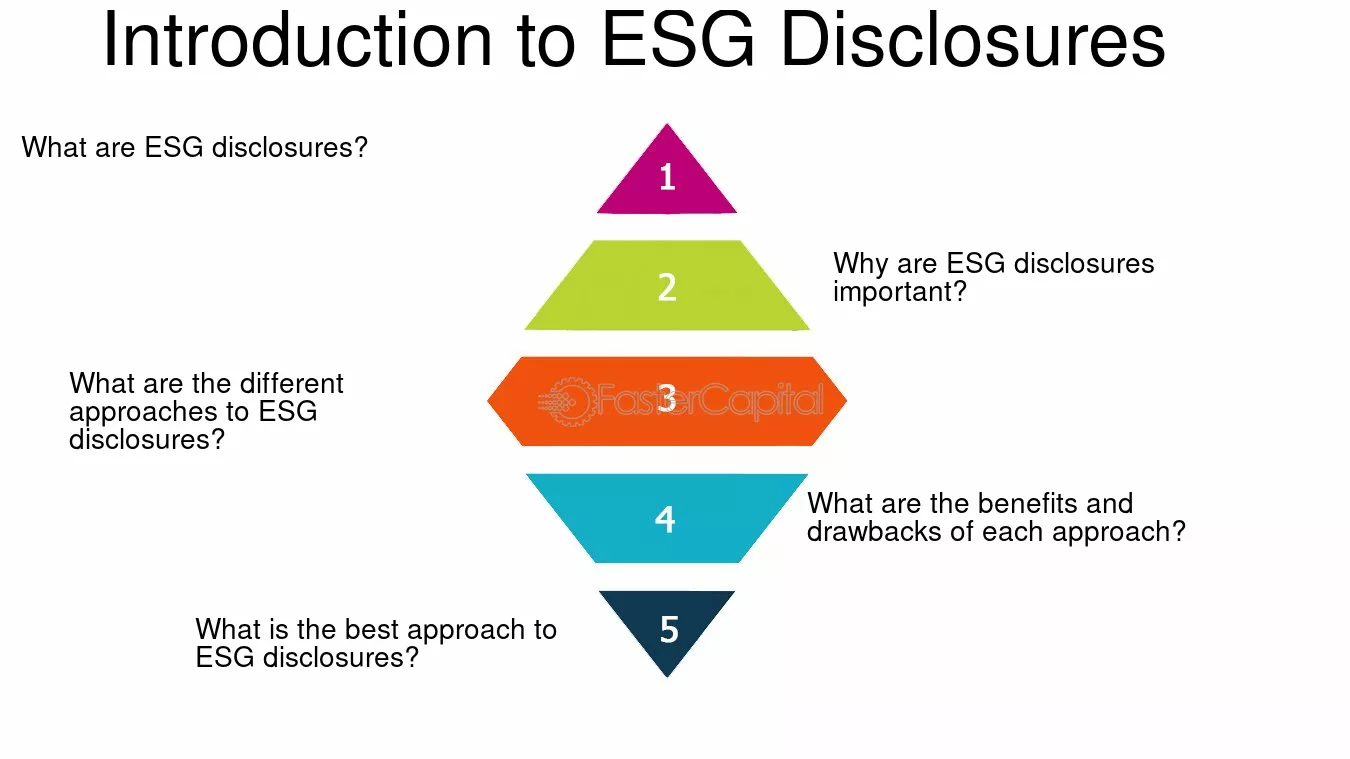 Introduction to ESG Disclosures

What are ESG disclosures?

1

2

Why are ESG disclosures important?

What are the different approaches to ESG disclosures?

3

4

What are the benefits and drawbacks of each approach?

What is the best approach to ESG disclosures?

5

FasterCapital